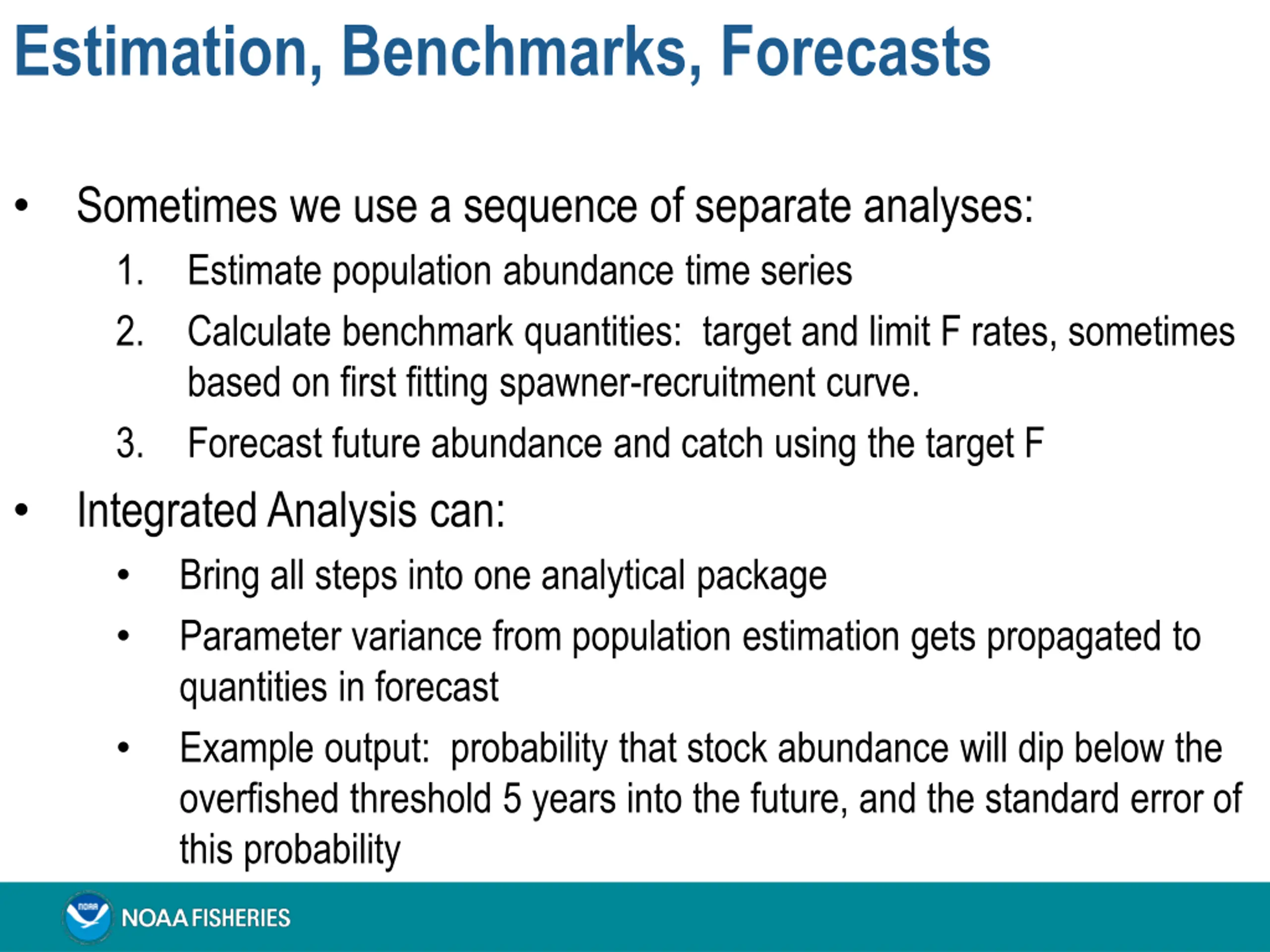 Estimation, Benchmarks, Forecasts

• Sometimes we use a sequence of separate analyses:

1. Estimate population abundance time series
2. Calculate benchmark quantities: target and limit F rates, sometimes based on first fitting spawner-recruitment curve.
3. Forecast future abundance and catch using the target F

• Integrated Analysis can:

• Bring all steps into one analytical package
• Parameter variance from population estimation gets propagated to quantities in forecast
• Example output: probability that stock abundance will dip below the overfished threshold 5 years into the future, and the standard error of this probability

NOAA

NOAA FISHERIES